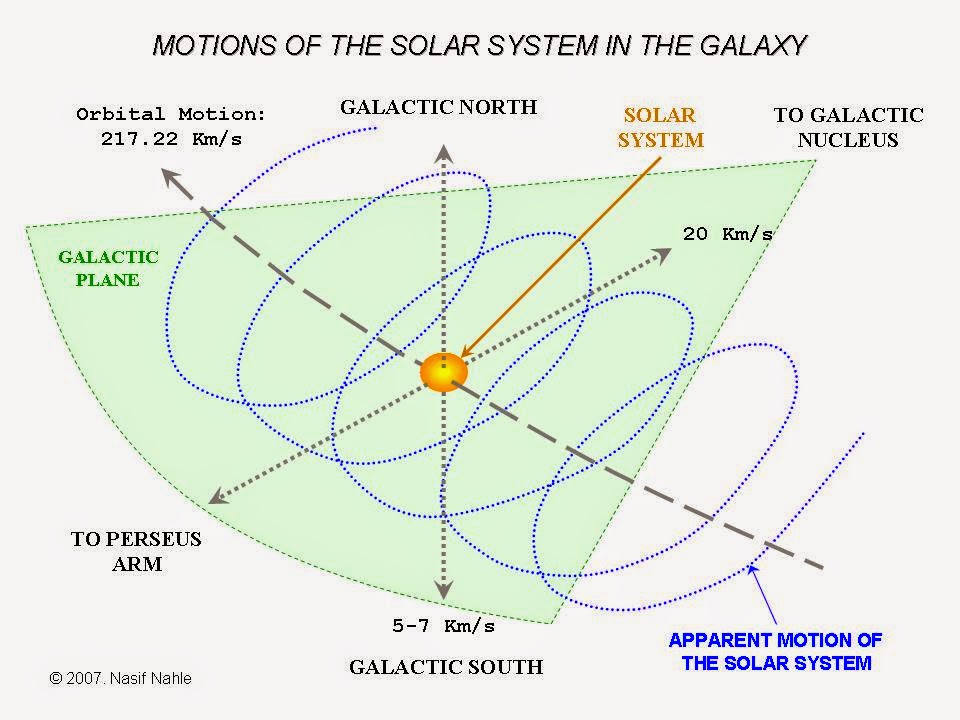 MOTIONS OF THE SOLAR SYSTEM IN THE GALAXY

Orbital Motion: 217.22 Km/s

GALACTIC NORTH

SOLAR SYSTEM

TO GALACTIC NUCLEUS

GALACTIC PLANE

20 Km/s

TO PERSEUS ARM

5-7 Km/s

GALACTIC SOUTH

APPARENT MOTION OF THE SOLAR SYSTEM

© 2007. Nasif Nahle